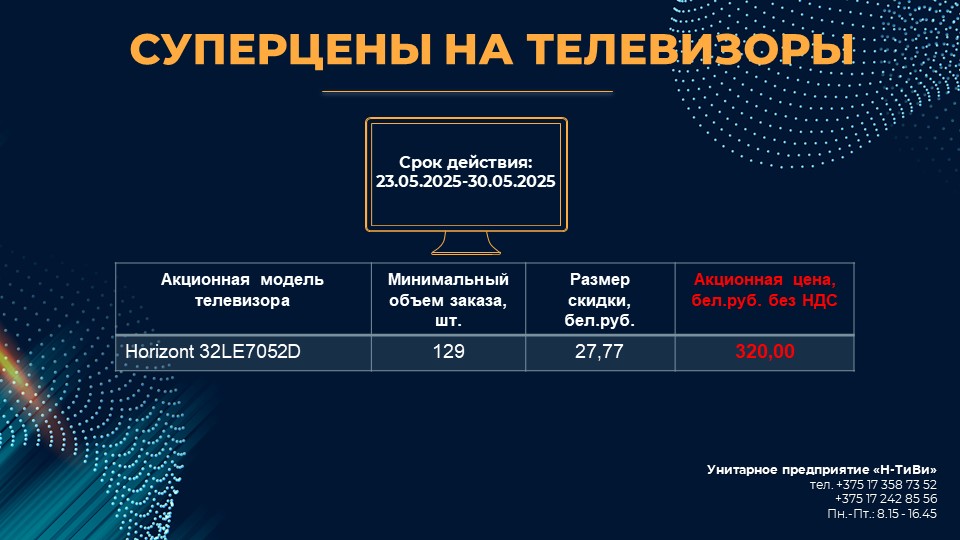 СУПЕРЦЕНЫ НА ТЕЛЕВИЗОРЫ

Срок действия:
23.05.2025-30.05.2025

| Акционная модель телевизора | Минимальный объем заказа, шт. | Размер скидки, бел.руб. | Акционная цена, бел.руб. без НДС |
|---|---|---|---|
| Horizont 32LE7052D | 129 | 27,77 | 320,00 |

Унитарное предприятие «Н-ТиВи»
тел. +375 17 358 73 52
+375 17 242 85 56
Пн.-Пт.: 8.15 - 16.45